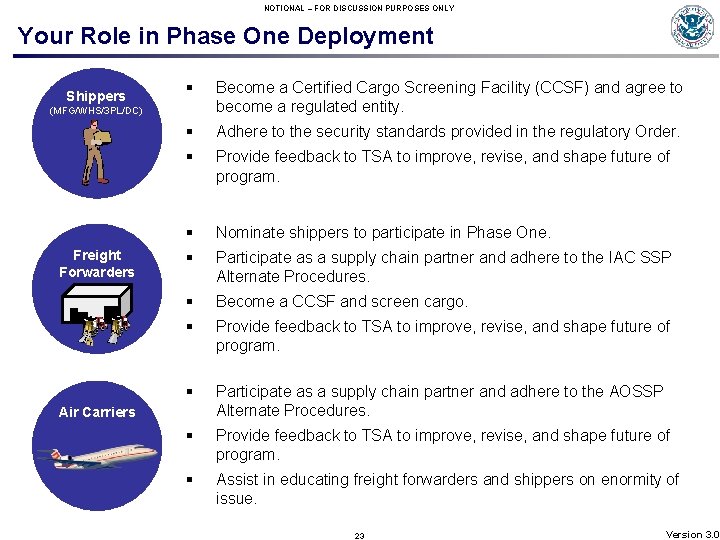 NOTIONAL – FOR DISCUSSION PURPOSES ONLY

Your Role in Phase One Deployment

Shippers
(MFG/WHS/3PL/DC)

▪ Become a Certified Cargo Screening Facility (CCSF) and agree to become a regulated entity.
▪ Adhere to the security standards provided in the regulatory Order.
▪ Provide feedback to TSA to improve, revise, and shape future of program.

Freight Forwarders

▪ Nominate shippers to participate in Phase One.
▪ Participate as a supply chain partner and adhere to the IAC SSP Alternate Procedures.
▪ Become a CCSF and screen cargo.
▪ Provide feedback to TSA to improve, revise, and shape future of program.

Air Carriers

▪ Participate as a supply chain partner and adhere to the AOSSP Alternate Procedures.
▪ Provide feedback to TSA to improve, revise, and shape future of program.
▪ Assist in educating freight forwarders and shippers on enormity of issue.

23

Version 3.0